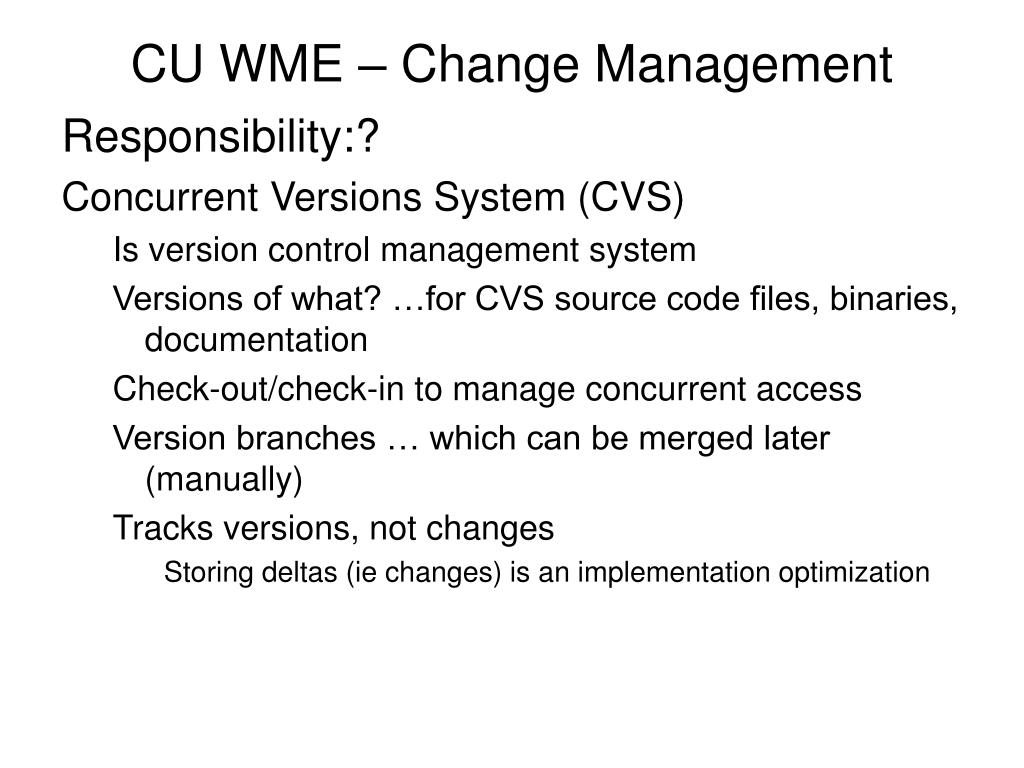 CU WME – Change Management

Responsibility:?

Concurrent Versions System (CVS)

Is version control management system

Versions of what? …for CVS source code files, binaries, documentation

Check-out/check-in to manage concurrent access

Version branches … which can be merged later (manually)

Tracks versions, not changes

Storing deltas (ie changes) is an implementation optimization